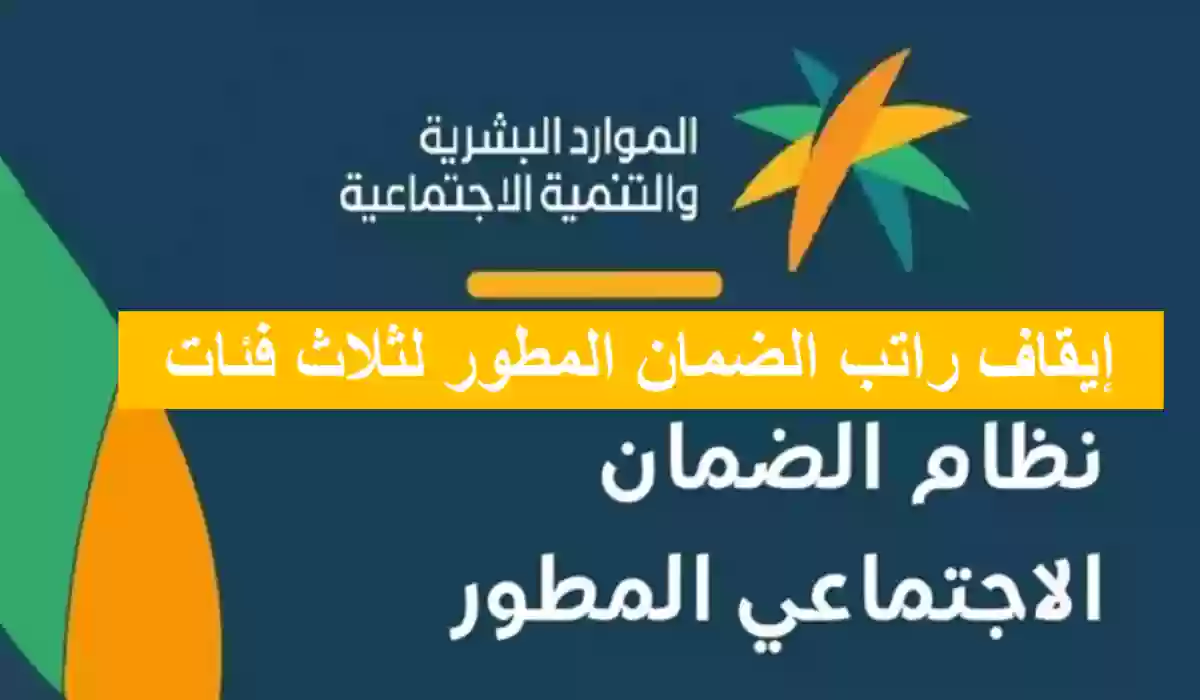 الموارد البشرية
والتنمية الاجتماعية

إيقاف راتب الضمان المطور لثلاث فئات

نظام الضمان
الاجتماعي المطور